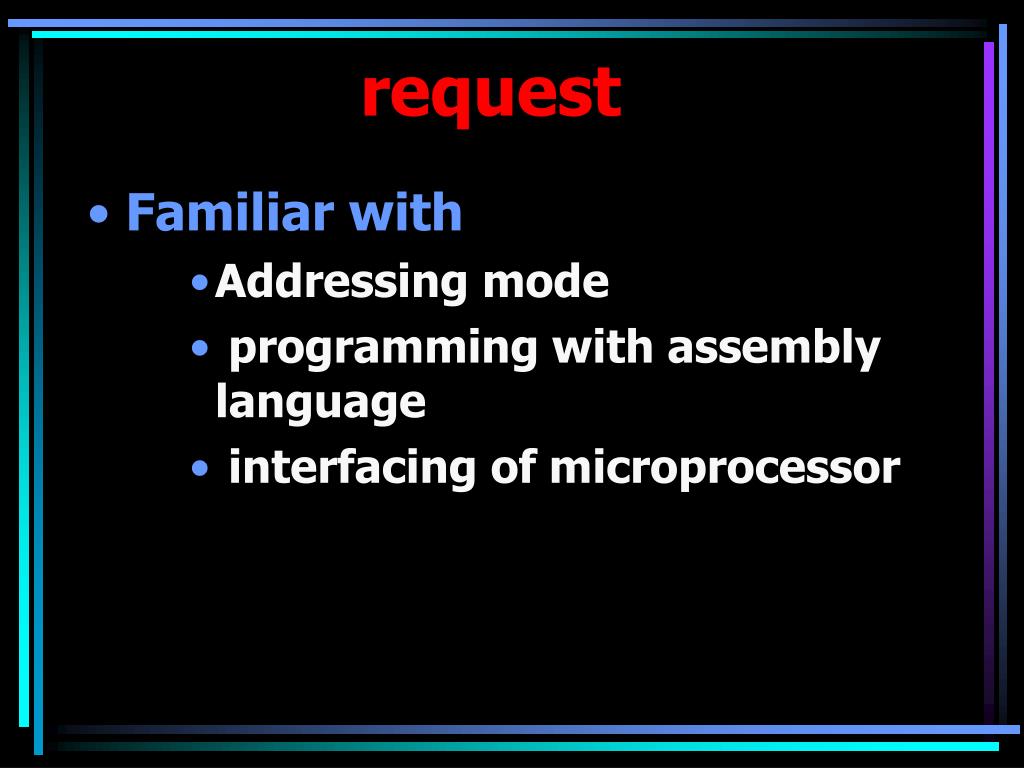 request

• Familiar with

• Addressing mode

• programming with assembly language

• interfacing of microprocessor